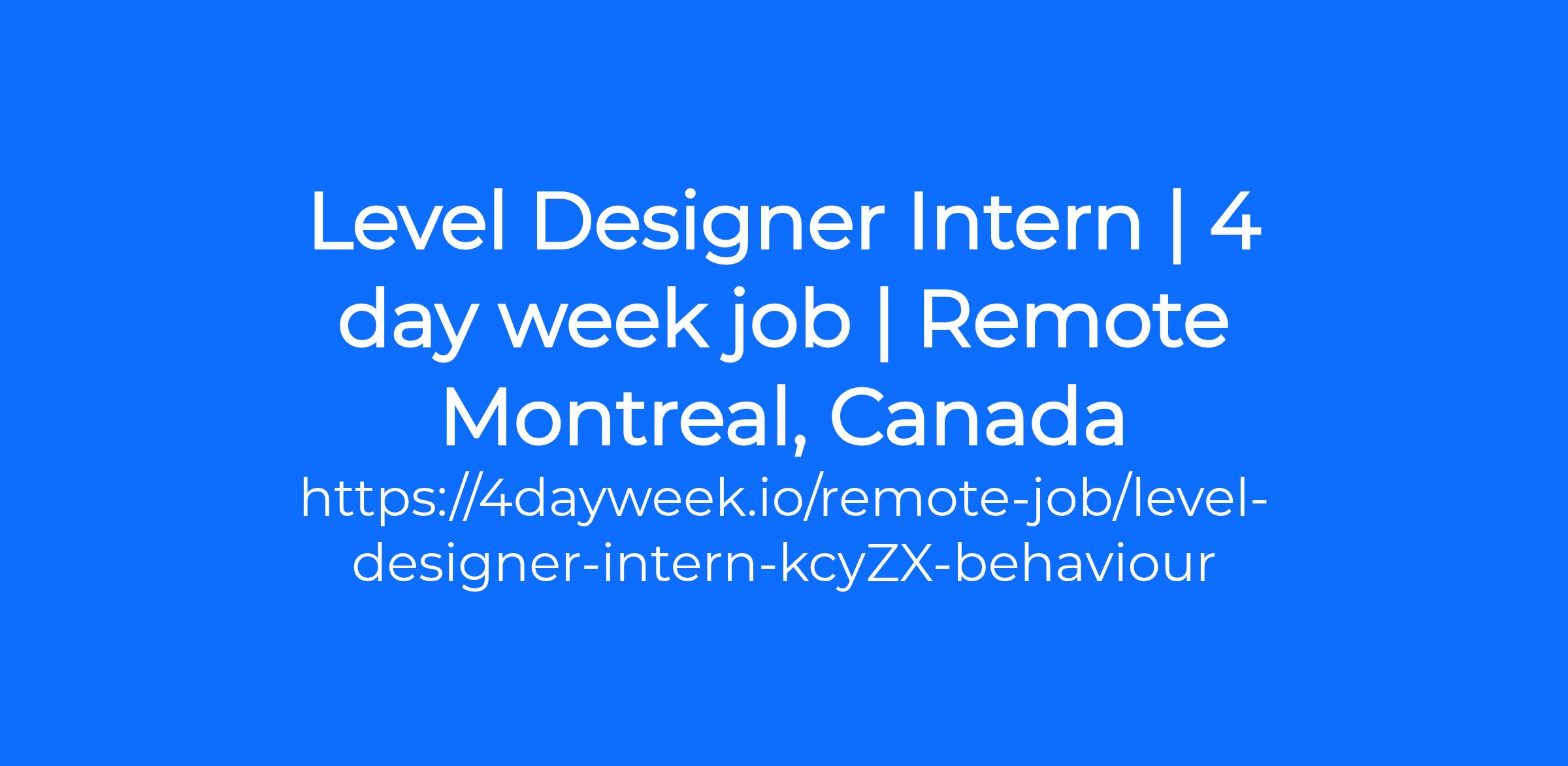 Level Designer Intern | 4 day week job | Remote Montreal, Canada

https://4dayweek.io/remote-job/level-designer-intern-kcyZX-behaviour